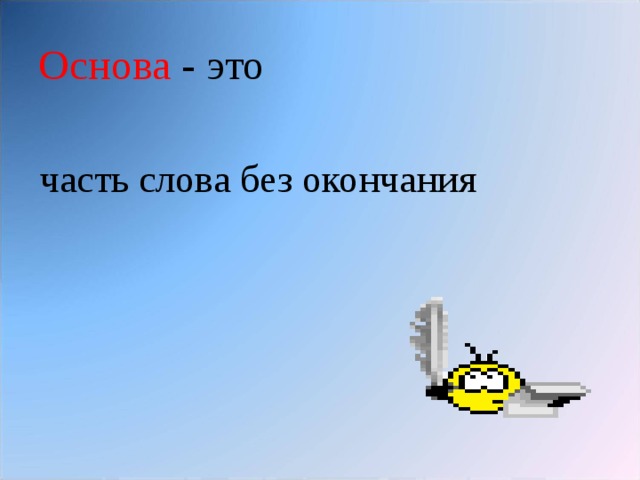 Основа - это

часть слова без окончания